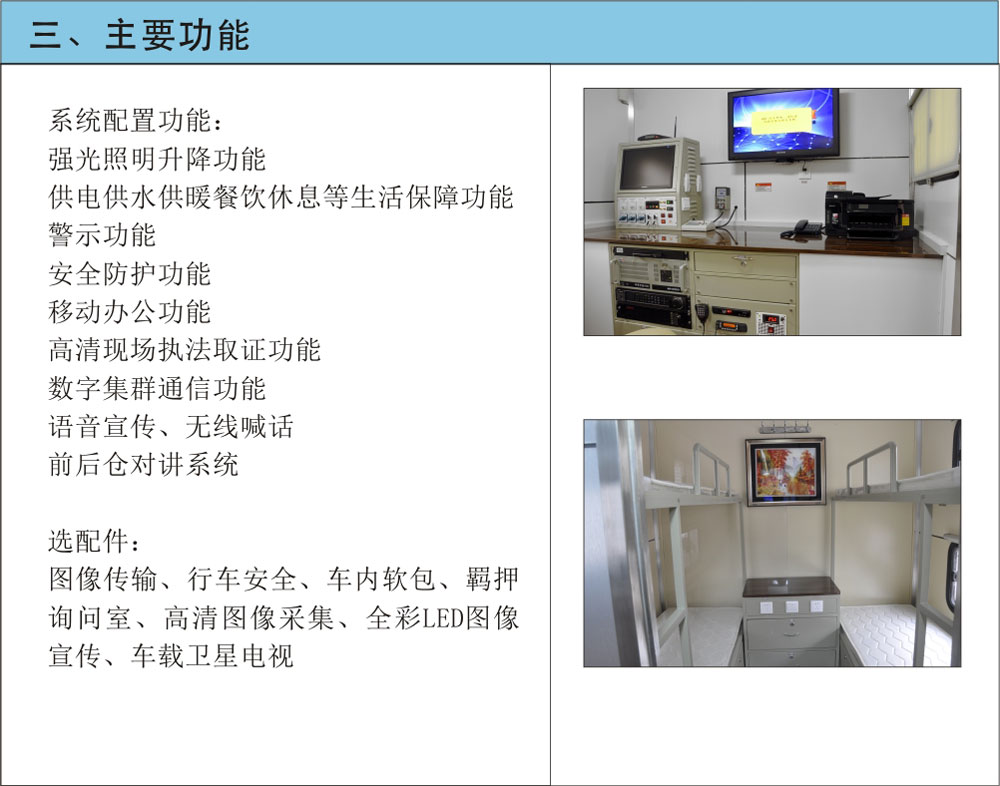 三、主要功能

系统配置功能：
强光照明升降功能
供电供水供暖餐饮休息等生活保障功能
警示功能
安全防护功能
移动办公功能
高清现场执法取证功能
数字集群通信功能
语音宣传、无线喊话
前后仓对讲系统

选配件：
图像传输、行车安全、车内软包、羁押询问室、高清图像采集、全彩LED图像宣传、车载卫星电视